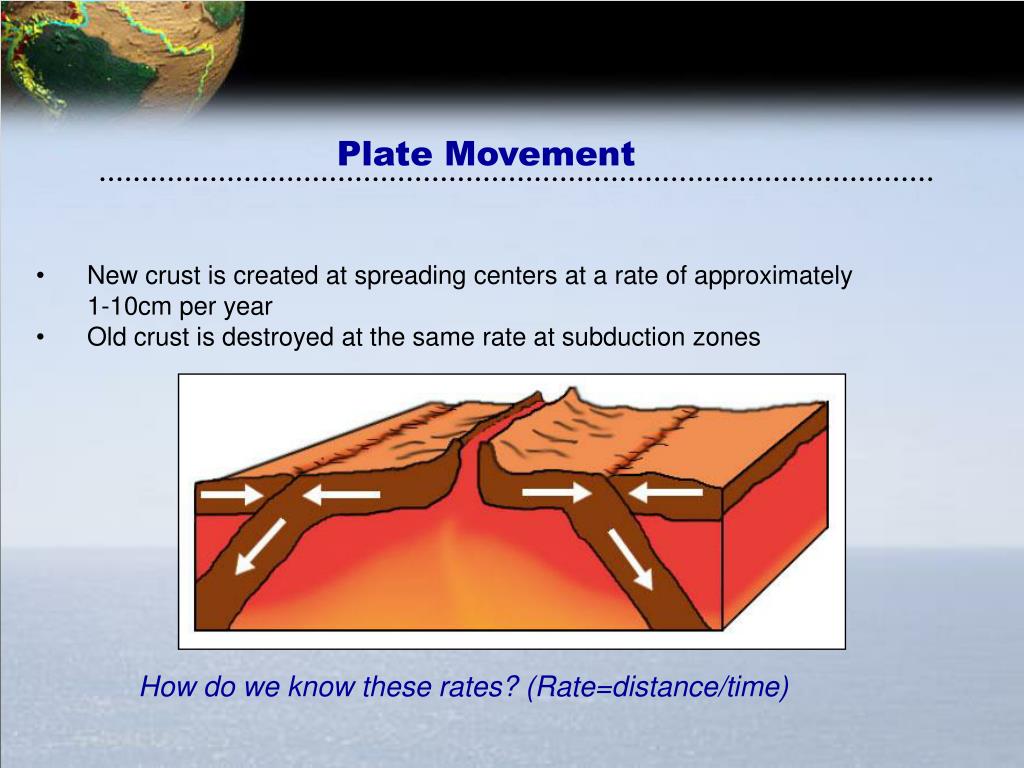 Plate Movement

• New crust is created at spreading centers at a rate of approximately 1-10cm per year
• Old crust is destroyed at the same rate at subduction zones

How do we know these rates? (Rate=distance/time)